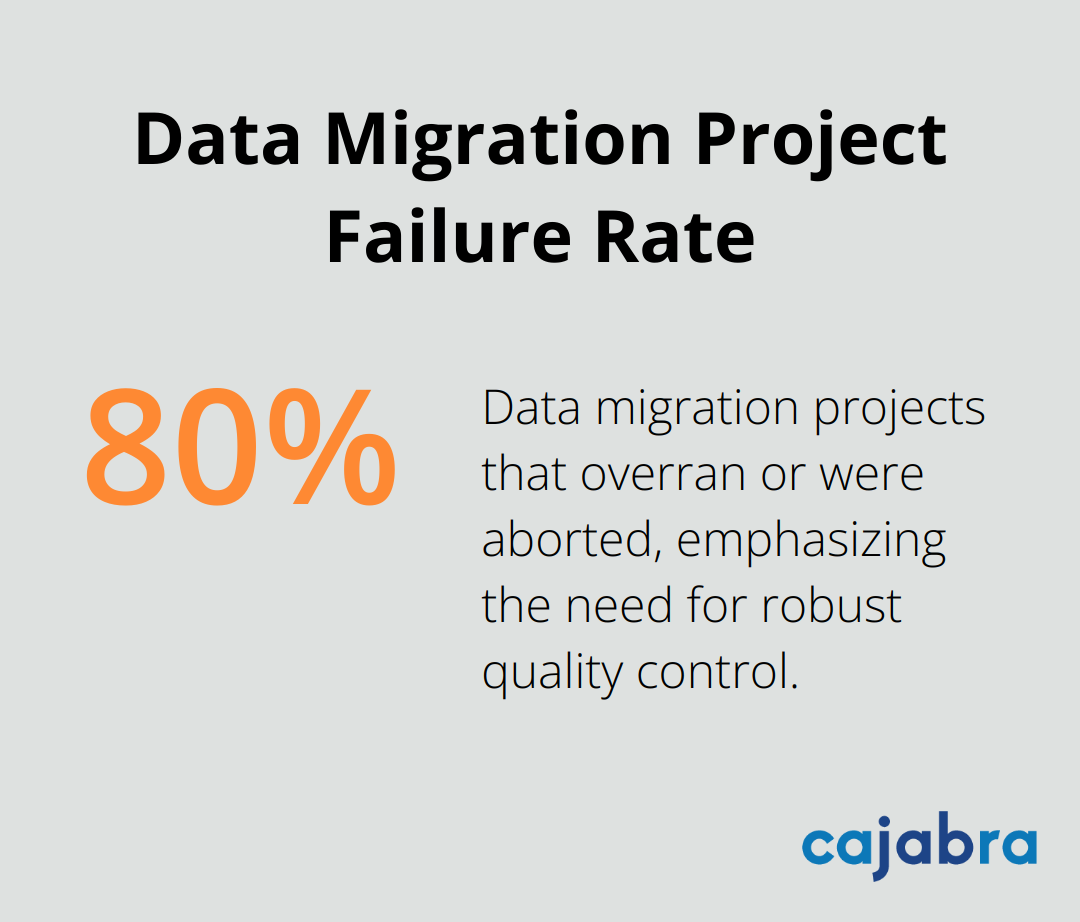 Data Migration Project Failure Rate

80%

Data migration projects that overran or were aborted, emphasizing the need for robust quality control.

cajabra